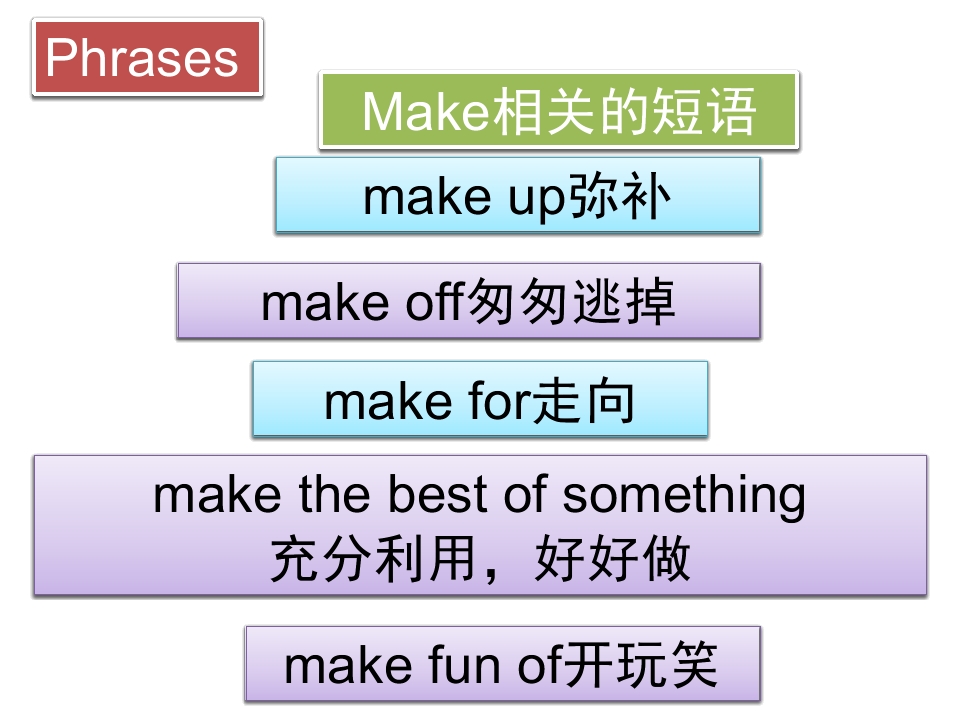 Phrases

Make相关的短语

make up弥补

make off匆匆逃掉

make for走向

make the best of something
充分利用，好好做

make fun of开玩笑